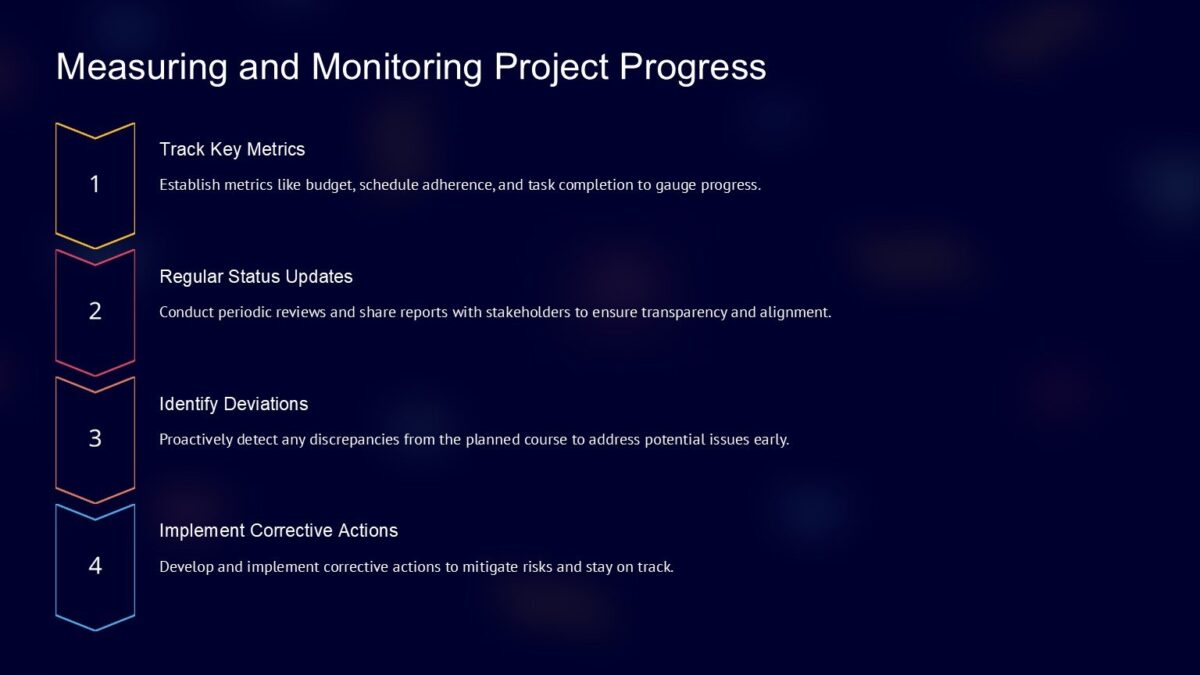 Measuring and Monitoring Project Progress

1

Track Key Metrics

Establish metrics like budget, schedule adherence, and task completion to gauge progress.

2

Regular Status Updates

Conduct periodic reviews and share reports with stakeholders to ensure transparency and alignment.

3

Identify Deviations

Proactively detect any discrepancies from the planned course to address potential issues early.

4

Implement Corrective Actions

Develop and implement corrective actions to mitigate risks and stay on track.